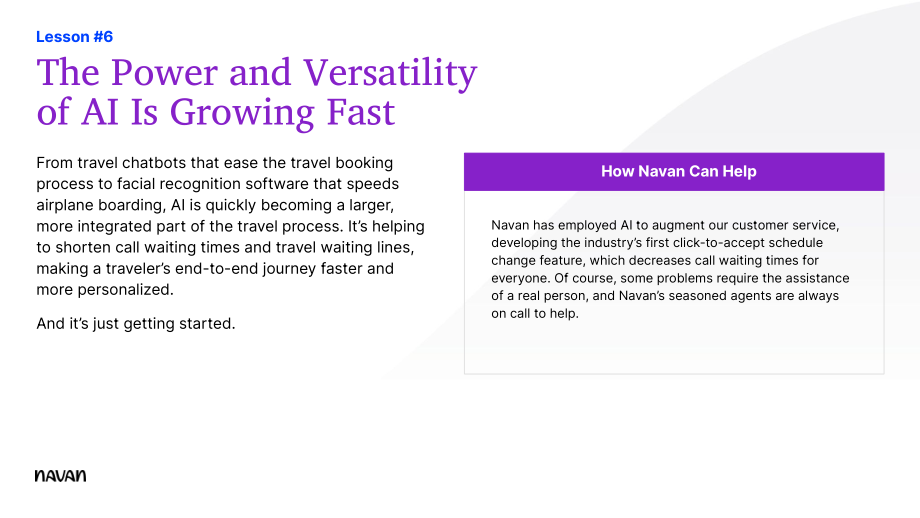 Lesson #6

The Power and Versatility of AI Is Growing Fast

From travel chatbots that ease the travel booking process to facial recognition software that speeds airplane boarding, AI is quickly becoming a larger, more integrated part of the travel process. It's helping to shorten call waiting times and travel waiting lines, making a traveler's end-to-end journey faster and more personalized.

And it's just getting started.

How Navan Can Help

Navan has employed AI to augment our customer service, developing the industry's first click-to-accept schedule change feature, which decreases call waiting times for everyone. Of course, some problems require the assistance of a real person, and Navan's seasoned agents are always on call to help.

navan